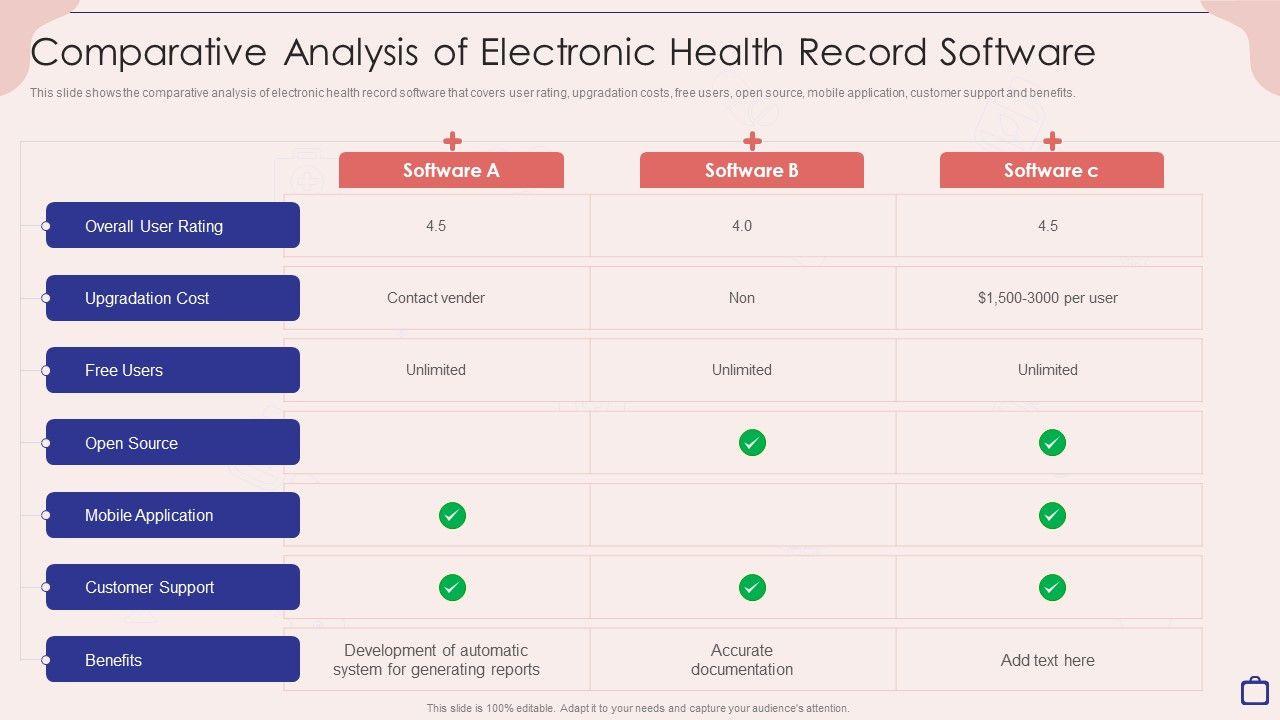 Comparative Analysis of Electronic Health Record Software

This slide shows the comparative analysis of electronic health record software that covers user rating, upgradation costs, free users, open source, mobile application, customer support and benefits.

| | Software A | Software B | Software c |
|---|---|---|---|
| Overall User Rating | 4.5 | 4.0 | 4.5 |
| Upgradation Cost | Contact vender | Non | $1,500-3000 per user |
| Free Users | Unlimited | Unlimited | Unlimited |
| Open Source | | ✓ | ✓ |
| Mobile Application | ✓ | | ✓ |
| Customer Support | ✓ | ✓ | ✓ |
| Benefits | Development of automatic system for generating reports | Accurate documentation | Add text here |

This slide is 100% editable. Adapt it to your needs and capture your audience's attention.